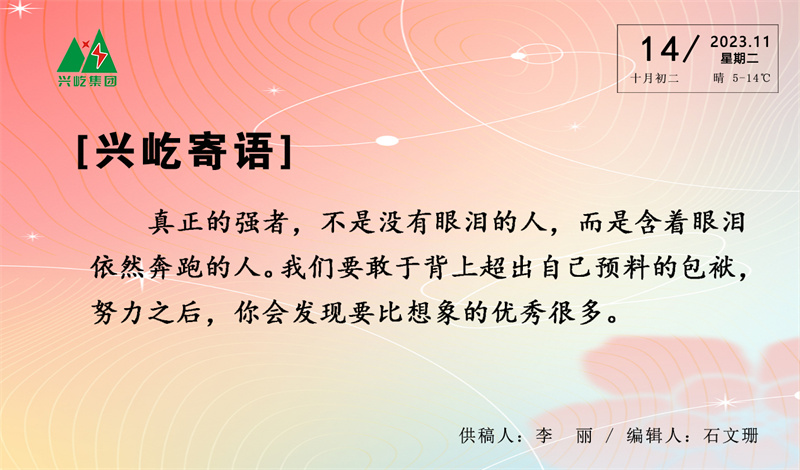 兴屹集团

14/ 2023.11
星期二
十月初二 晴 5-14℃

[兴屹寄语]

真正的强者，不是没有眼泪的人，而是含着眼泪依然奔跑的人。我们要敢于背上超出自己预料的包袱，努力之后，你会发现要比想象的优秀很多。

供稿人：李 丽 / 编辑人：石文珊